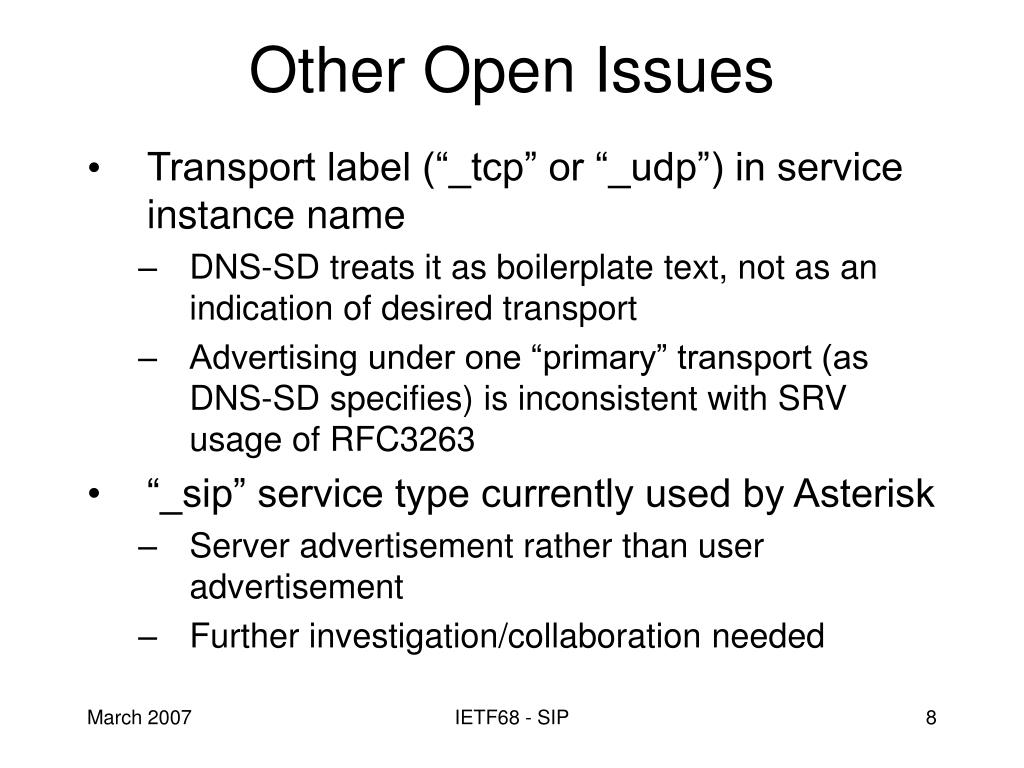 Other Open Issues

• Transport label (“_tcp” or “_udp”) in service instance name
– DNS-SD treats it as boilerplate text, not as an indication of desired transport
– Advertising under one “primary” transport (as DNS-SD specifies) is inconsistent with SRV usage of RFC3263

• “_sip” service type currently used by Asterisk
– Server advertisement rather than user advertisement
– Further investigation/collaboration needed

March 2007

IETF68 - SIP

8